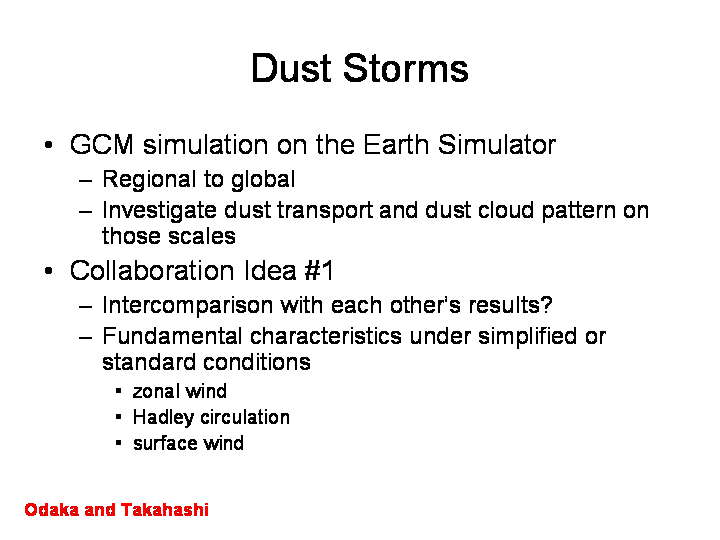 Dust Storms

• GCM simulation on the Earth Simulator
  – Regional to global
  – Investigate dust transport and dust cloud pattern on those scales
• Collaboration Idea #1
  – Intercomparison with each other's results?
  – Fundamental characteristics under simplified or standard conditions
    ▪ zonal wind
    ▪ Hadley circulation
    ▪ surface wind

Odaka and Takahashi